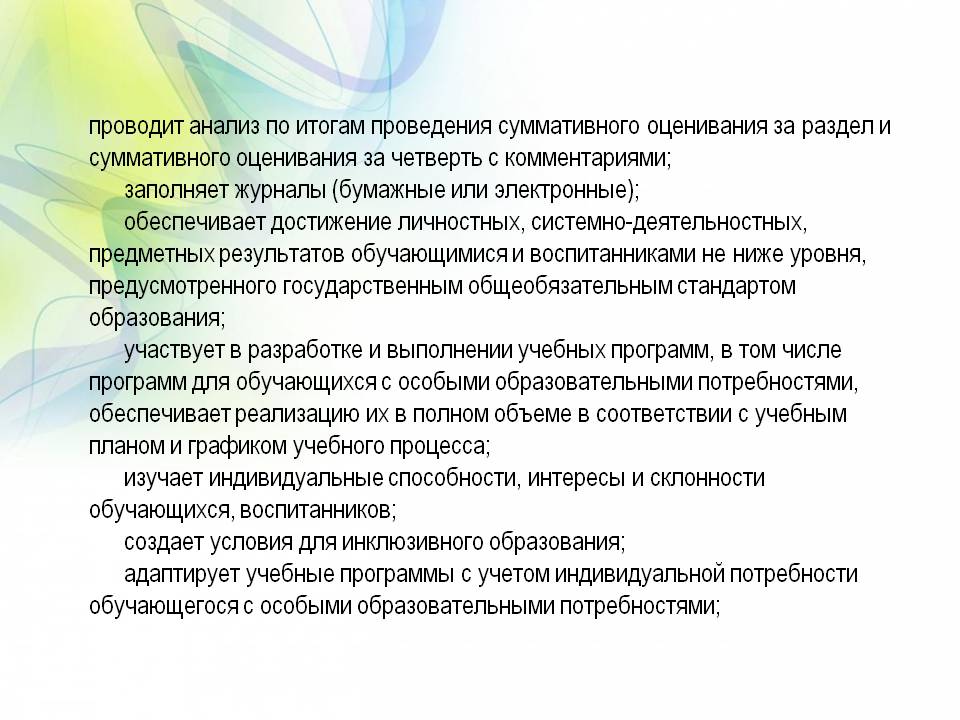 проводит анализ по итогам проведения суммативного оценивания за раздел и суммативного оценивания за четверть с комментариями;

заполняет журналы (бумажные или электронные);

обеспечивает достижение личностных, системно-деятельностных, предметных результатов обучающимися и воспитанниками не ниже уровня, предусмотренного государственным общеобязательным стандартом образования;

участвует в разработке и выполнении учебных программ, в том числе программ для обучающихся с особыми образовательными потребностями, обеспечивает реализацию их в полном объеме в соответствии с учебным планом и графиком учебного процесса;

изучает индивидуальные способности, интересы и склонности обучающихся, воспитанников;

создает условия для инклюзивного образования;

адаптирует учебные программы с учетом индивидуальной потребности обучающегося с особыми образовательными потребностями;